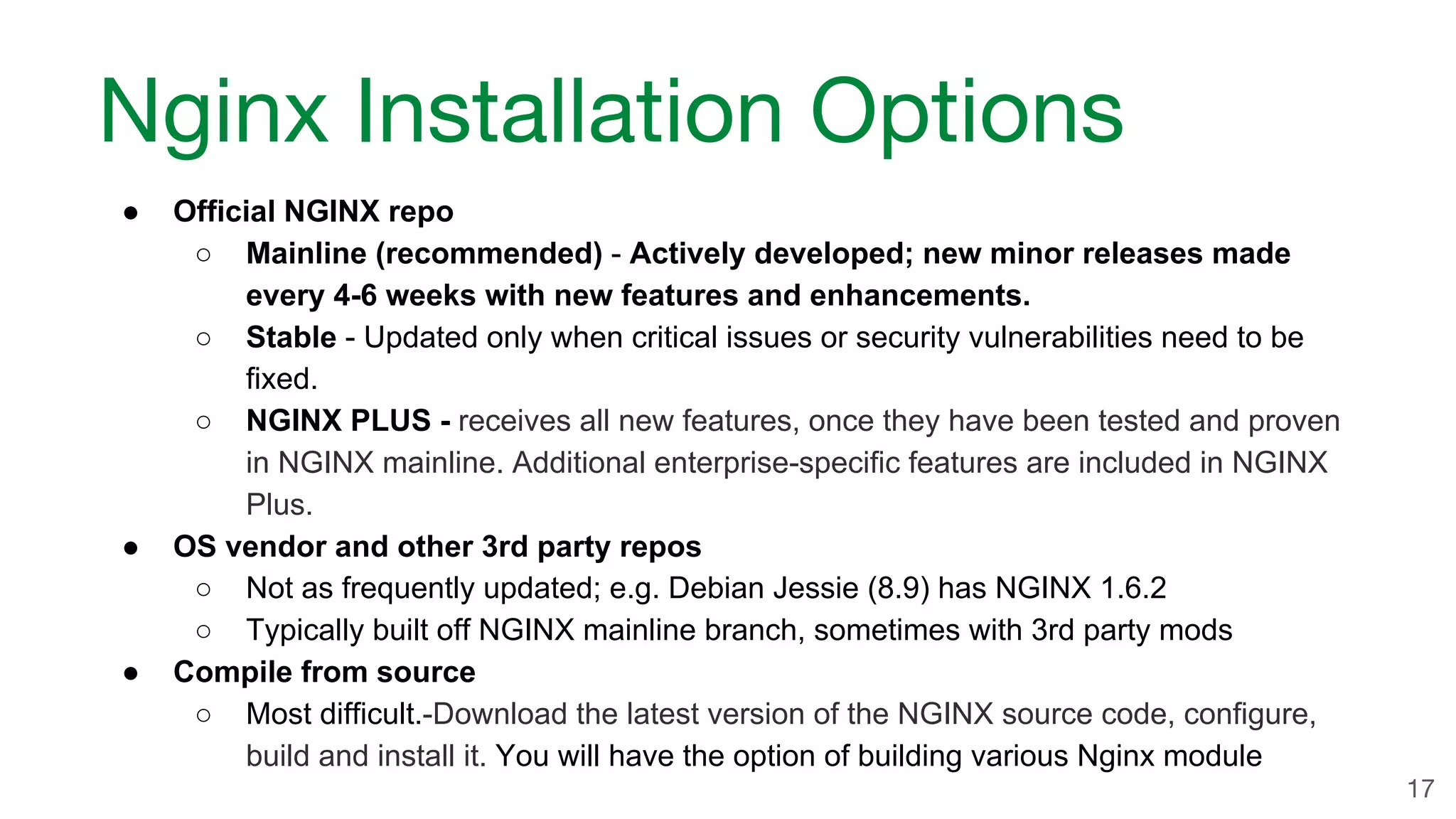 Nginx Installation Options

● Official NGINX repo
 ○ Mainline (recommended) - Actively developed; new minor releases made every 4-6 weeks with new features and enhancements.
 ○ Stable - Updated only when critical issues or security vulnerabilities need to be fixed.
 ○ NGINX PLUS - receives all new features, once they have been tested and proven in NGINX mainline. Additional enterprise-specific features are included in NGINX Plus.
● OS vendor and other 3rd party repos
 ○ Not as frequently updated; e.g. Debian Jessie (8.9) has NGINX 1.6.2
 ○ Typically built off NGINX mainline branch, sometimes with 3rd party mods
● Compile from source
 ○ Most difficult.-Download the latest version of the NGINX source code, configure, build and install it. You will have the option of building various Nginx module

17